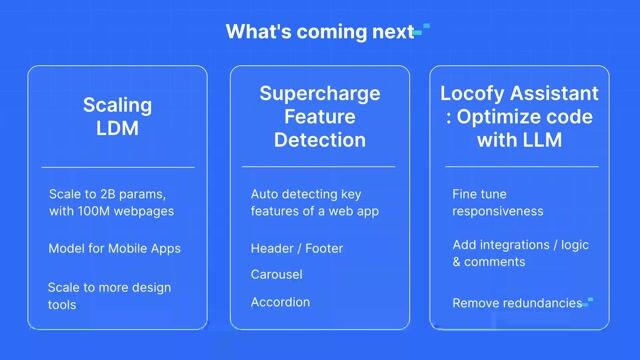 What's coming next

Scaling LDM

Scale to 2B params, with 100M webpages

Model for Mobile Apps

Scale to more design tools

Supercharge Feature Detection

Auto detecting key features of a web app

Header / Footer

Carousel

Accordion

Locofy Assistant : Optimize code with LLM

Fine tune responsiveness

Add integrations / logic & comments

Remove redundancies